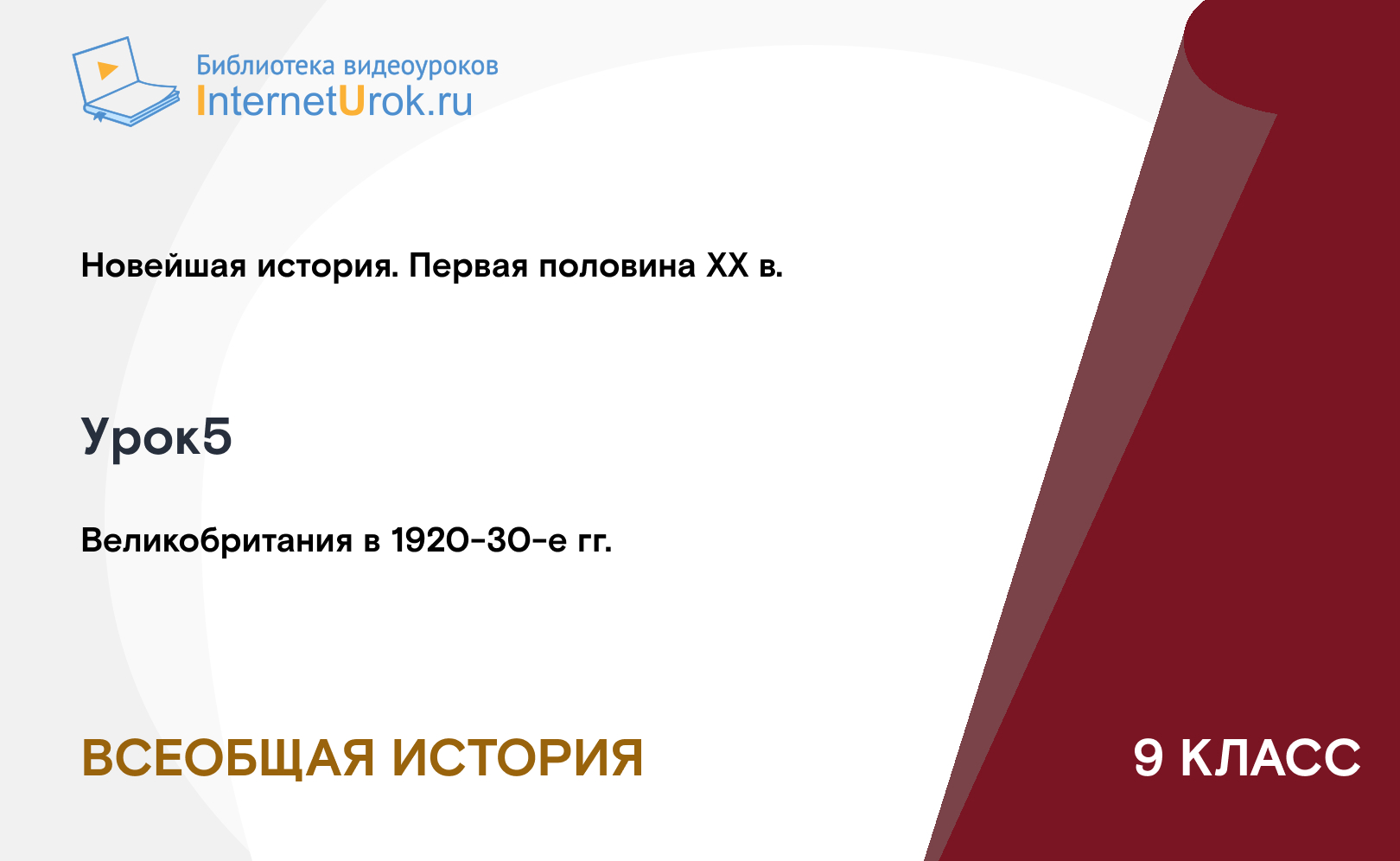 Библиотека видеоуроков
InternetUrok.ru

Новейшая история. Первая половина XX в.

Урок5

Великобритания в 1920-30-е гг.

ВСЕОБЩАЯ ИСТОРИЯ

9 КЛАСС